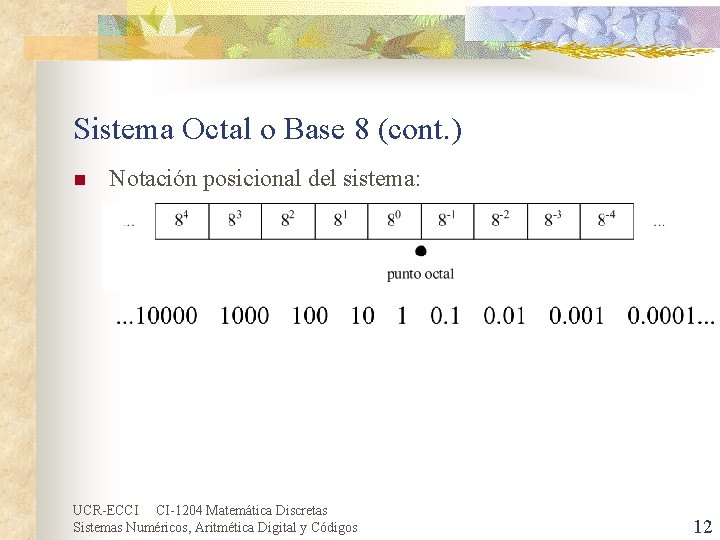 Sistema Octal o Base 8 (cont.)

Notación posicional del sistema:

| ... | $8^4$ | $8^3$ | $8^2$ | $8^1$ | $8^0$ | $8^{-1}$ | $8^{-2}$ | $8^{-3}$ | $8^{-4}$ | ... |
|---|---|---|---|---|---|---|---|---|---|---|

punto octal

...10000 1000 100 10 1 0.1 0.01 0.001 0.0001...

UCR-ECCI CI-1204 Matemática Discretas
Sistemas Numéricos, Aritmética Digital y Códigos

12